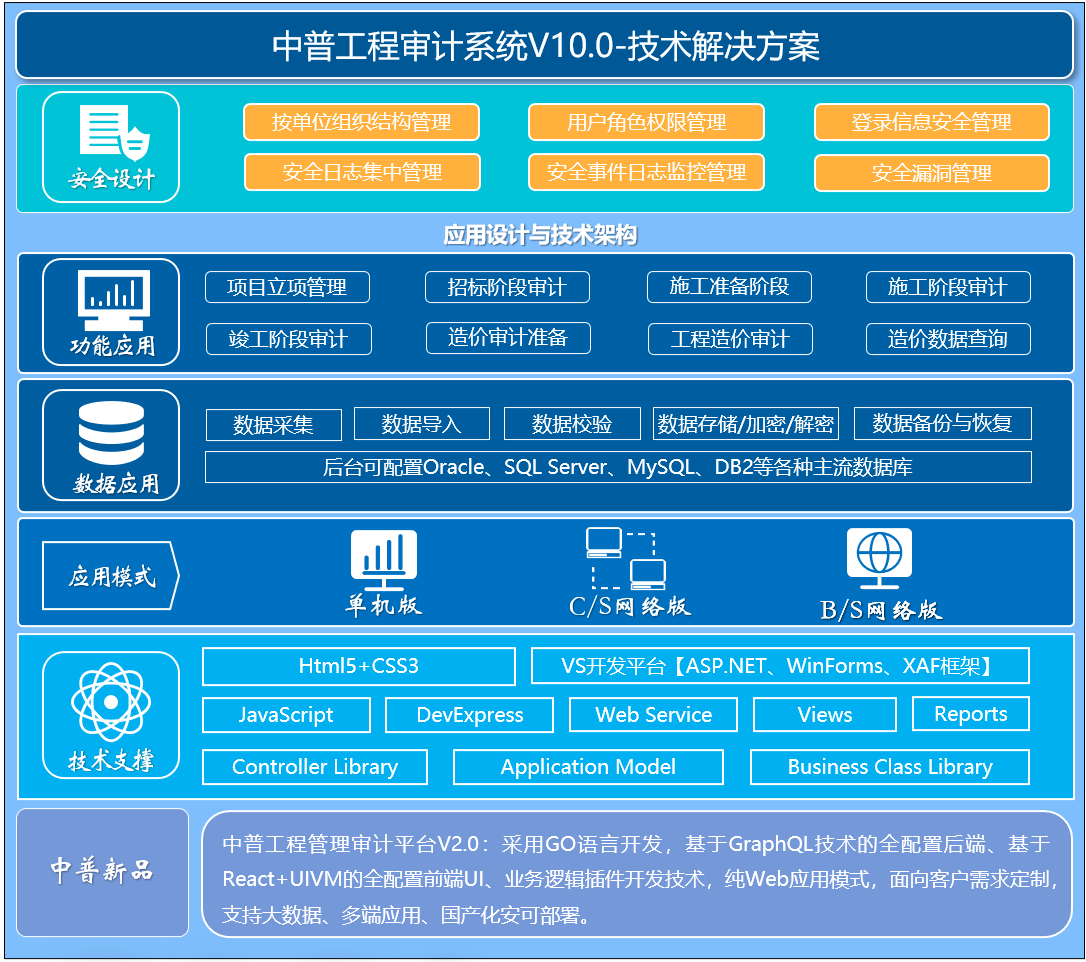 中普工程审计系统V10.0-技术解决方案

安全设计

按单位组织结构管理
用户角色权限管理
登录信息安全管理
安全日志集中管理
安全事件日志监控管理
安全漏洞管理

应用设计与技术架构

功能应用

项目立项管理
招标阶段审计
施工准备阶段
施工阶段审计
竣工阶段审计
造价审计准备
工程造价审计
造价数据查询

数据应用

数据采集
数据导入
数据校验
数据存储/加密/解密
数据备份与恢复
后台可配置Oracle、SQL Server、MySQL、DB2等各种主流数据库

应用模式

单机版
C/S网络版
B/S网络版

技术支撑

Html5+CSS3
VS开发平台【ASP.NET、WinForms、XAF框架】
JavaScript
DevExpress
Web Service
Views
Reports
Controller Library
Application Model
Business Class Library

中普新品

中普工程管理审计平台V2.0：采用GO语言开发，基于GraphQL技术的全配置后端、基于React+UIVM的全配置前端UI、业务逻辑插件开发技术，纯Web应用模式，面向客户需求定制，支持大数据、多端应用、国产化安可部署。